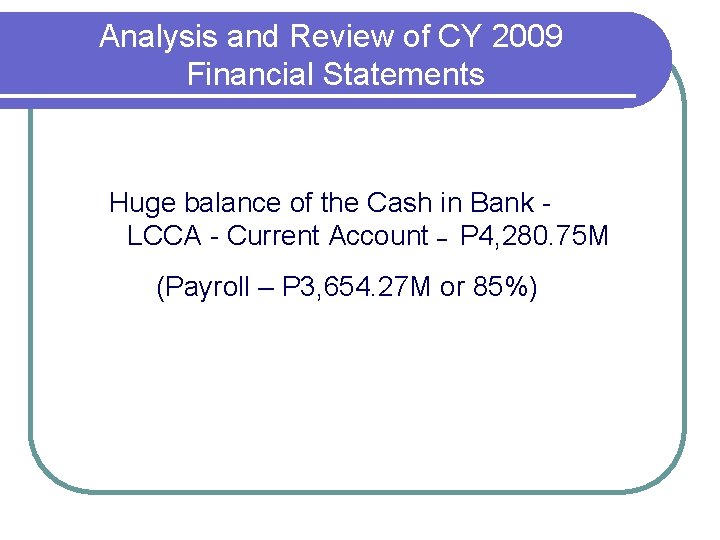 Analysis and Review of CY 2009 Financial Statements

Huge balance of the Cash in Bank - LCCA - Current Account – P4,280.75M

(Payroll – P3,654.27M or 85%)